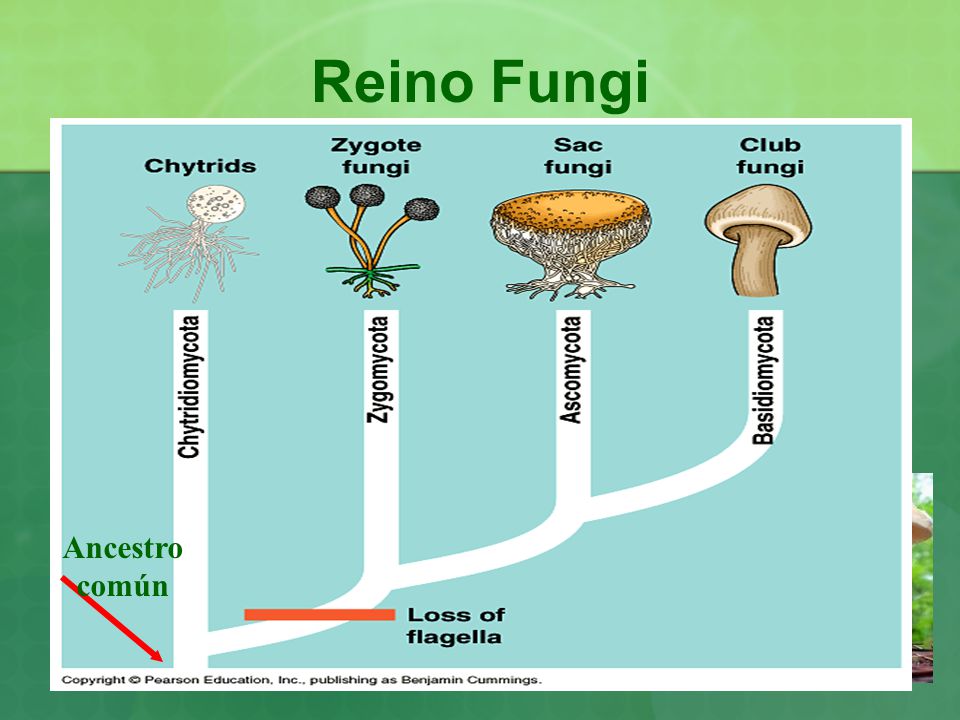 Reino Fungi

Chytrids

Zygote fungi

Sac fungi

Club fungi

Chytridiomycota

Zygomycota

Ascomycota

Basidiomycota

Ancestro común

Loss of flagella

Copyright © Pearson Education, Inc., publishing as Benjamin Cummings.